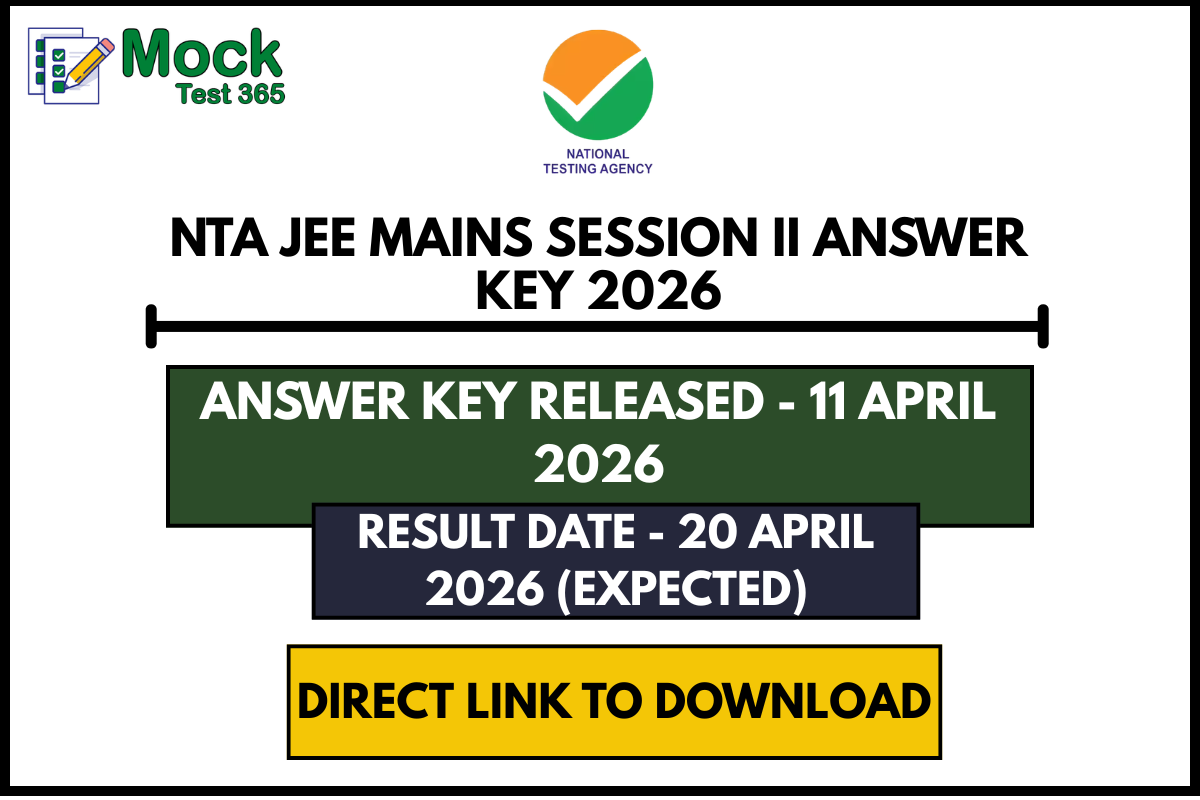 Mock
Test 365

NATIONAL
TESTING AGENCY

NTA JEE MAINS SESSION II ANSWER KEY 2026

ANSWER KEY RELEASED - 11 APRIL 2026

RESULT DATE - 20 APRIL 2026 (EXPECTED)

DIRECT LINK TO DOWNLOAD